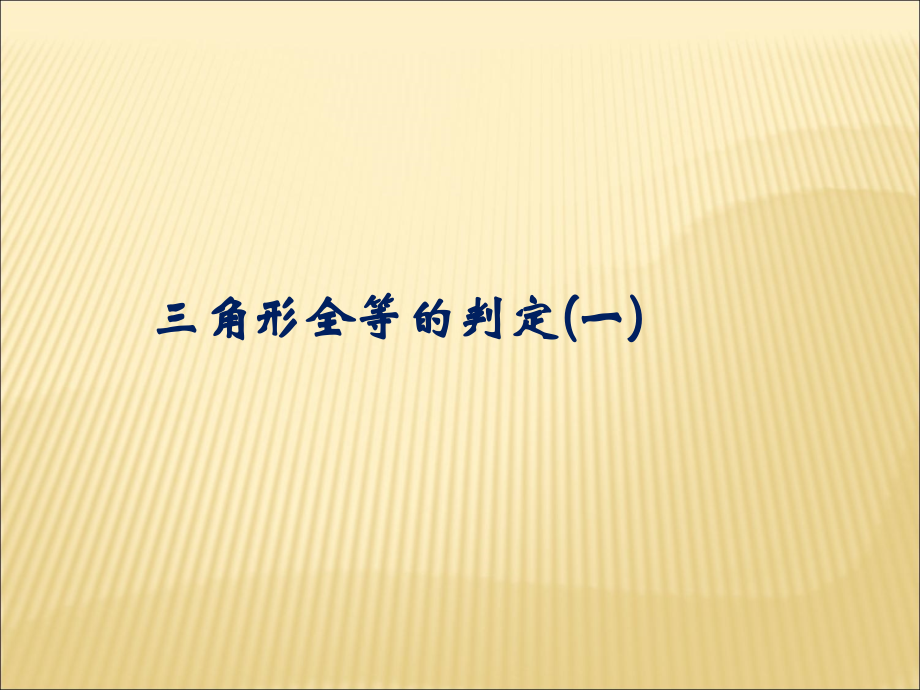 三角形全等的判定(一)